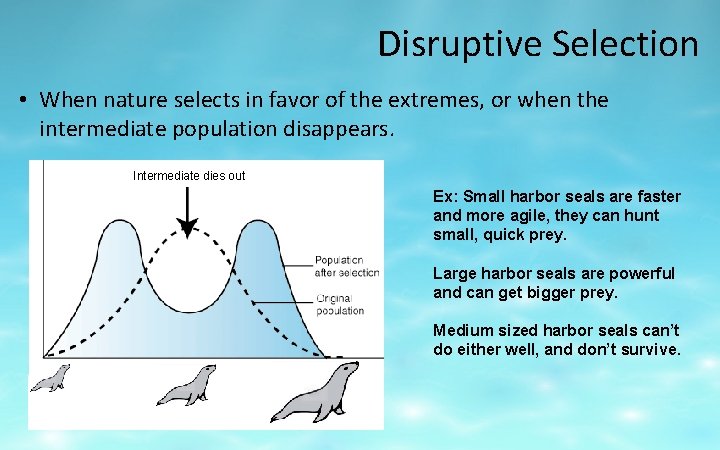 Disruptive Selection

• When nature selects in favor of the extremes, or when the intermediate population disappears.

Intermediate dies out

Population after selection

Original population

Ex: Small harbor seals are faster and more agile, they can hunt small, quick prey.

Large harbor seals are powerful and can get bigger prey.

Medium sized harbor seals can't do either well, and don't survive.